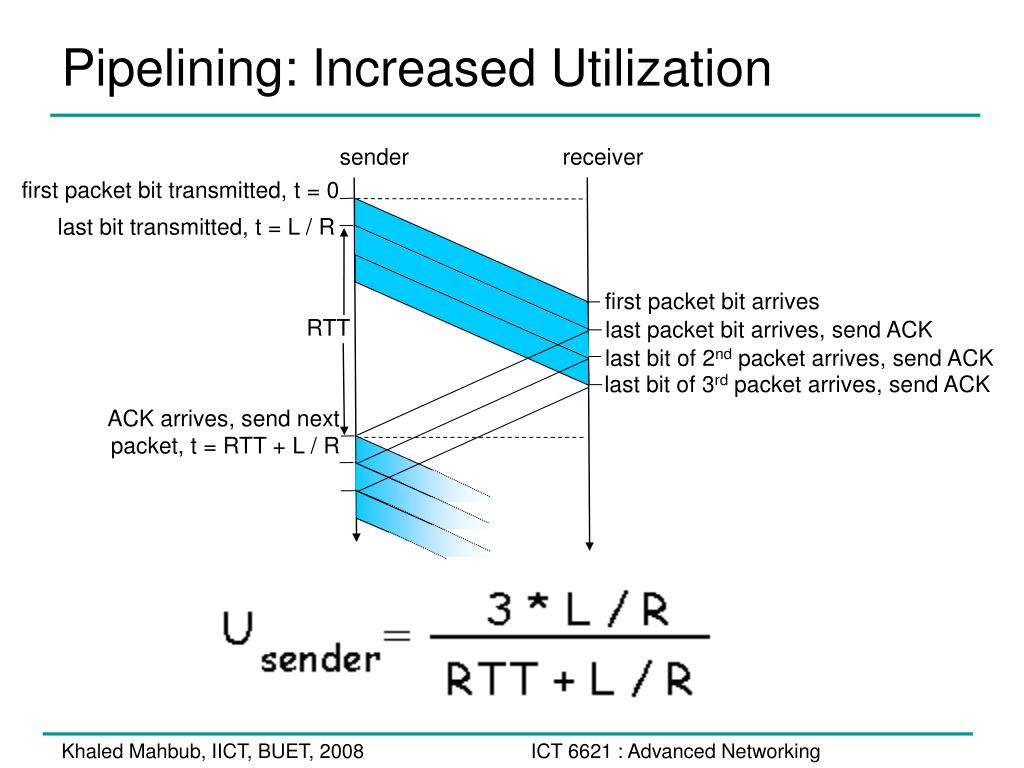 Pipelining: Increased Utilization

sender

receiver

first packet bit transmitted, t = 0

last bit transmitted, t = L / R

RTT

ACK arrives, send next packet, t = RTT + L / R

first packet bit arrives

last packet bit arrives, send ACK

last bit of 2$^{nd}$ packet arrives, send ACK

last bit of 3$^{rd}$ packet arrives, send ACK

$U_{sender} = \frac{3 * L / R}{RTT + L / R}$

Khaled Mahbub, IICT, BUET, 2008

ICT 6621 : Advanced Networking